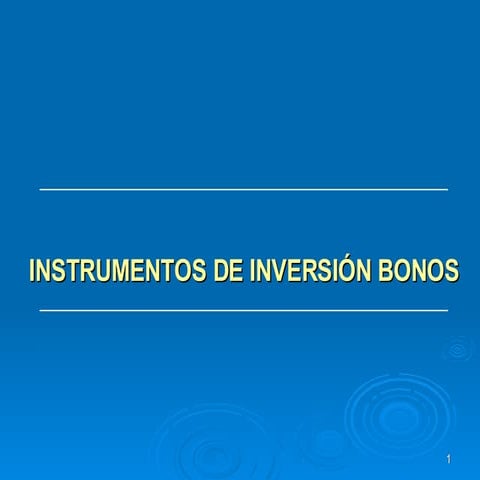 INSTRUMENTOS DE INVERSIÓN BONOS

1